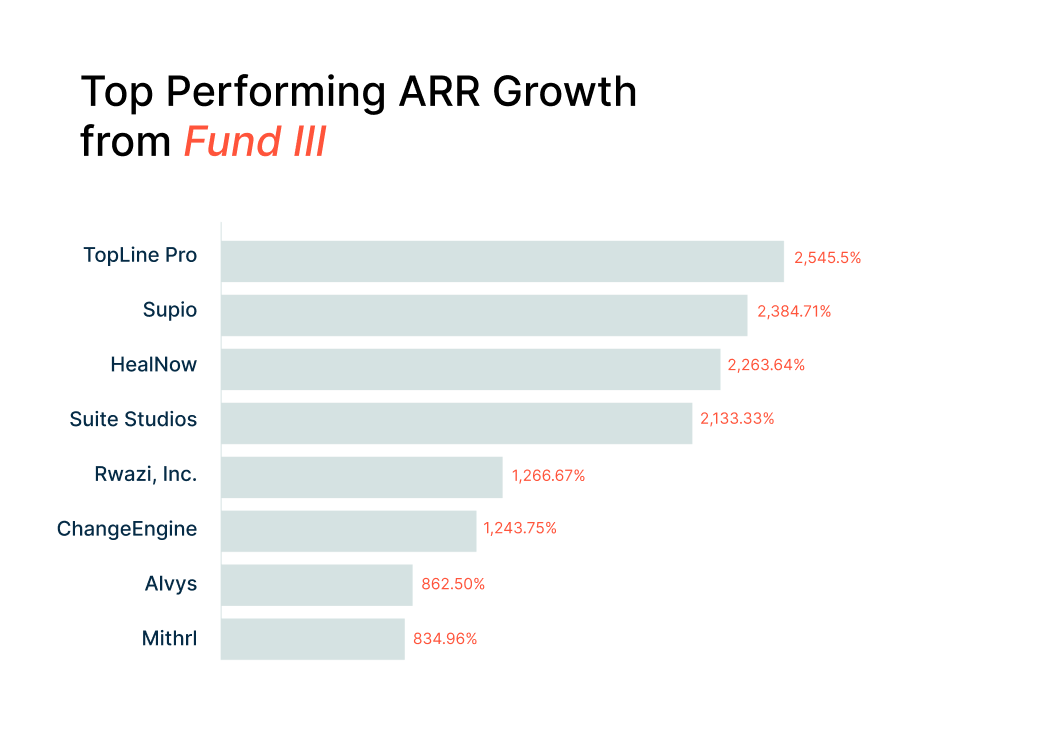 Top Performing ARR Growth from Fund III

TopLine Pro 2,545.5%
Supio 2,384.71%
HealNow 2,263.64%
Suite Studios 2,133.33%
Rwazi, Inc. 1,266.67%
ChangeEngine 1,243.75%
Alvys 862.50%
Mithrl 834.96%